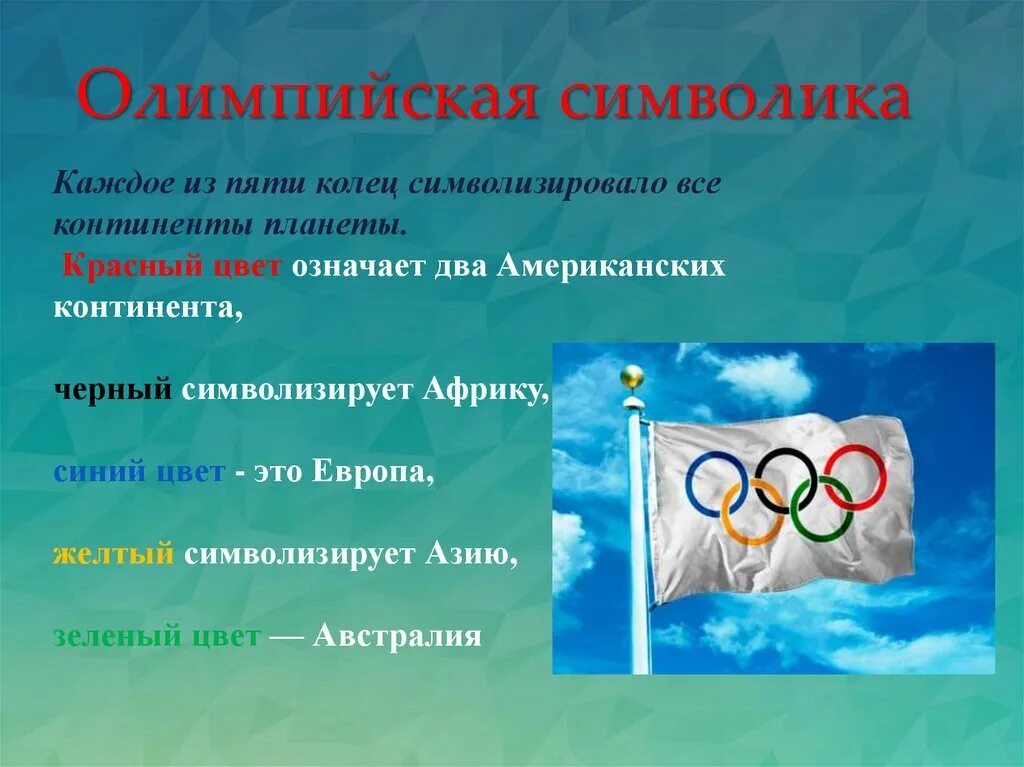 Олимпийская символика

Каждое из пяти колец символизировало все континенты планеты.
Красный цвет означает два Американских континента,

черный символизирует Африку,

синий цвет - это Европа,

желтый символизирует Азию,

зеленый цвет — Австралия